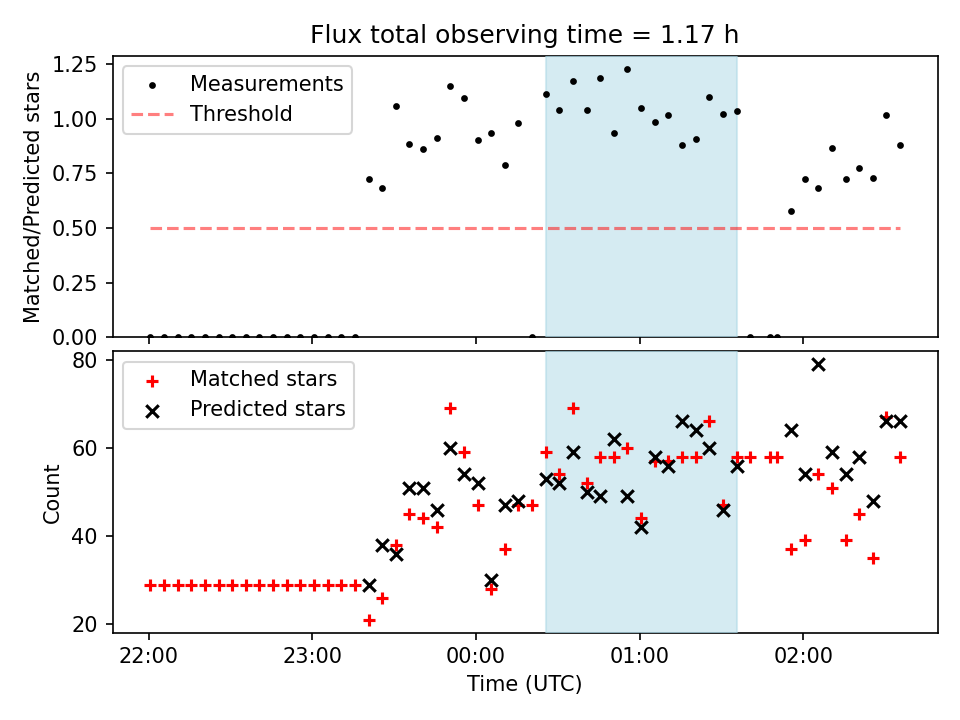 Flux total observing time = 1.17 h

Measurements
Threshold

Matched/Predicted stars

1.25
1.00
0.75
0.50
0.25
0.00

Matched stars
Predicted stars

Count

80
60
40
20

22:00
23:00
00:00
01:00
02:00

Time (UTC)